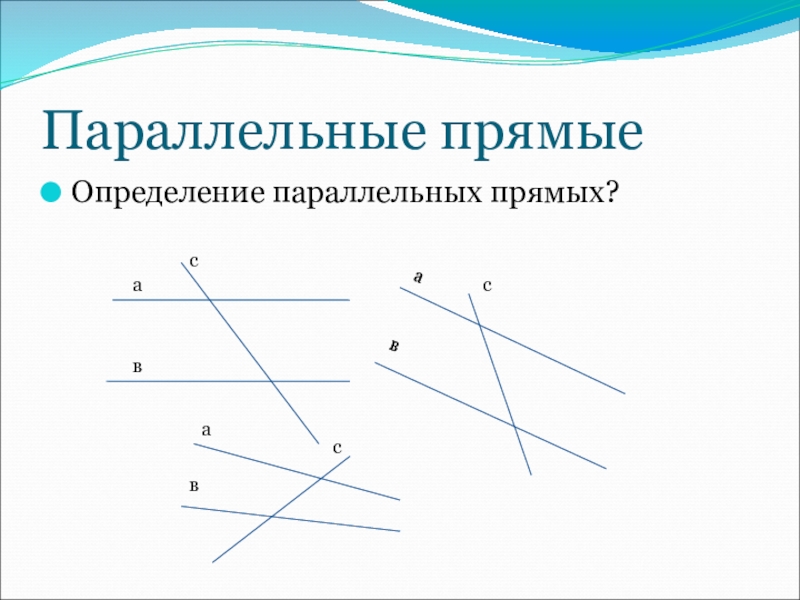 Параллельные прямые

Определение параллельных прямых?

с
а
в

а
с
в

а
с
в